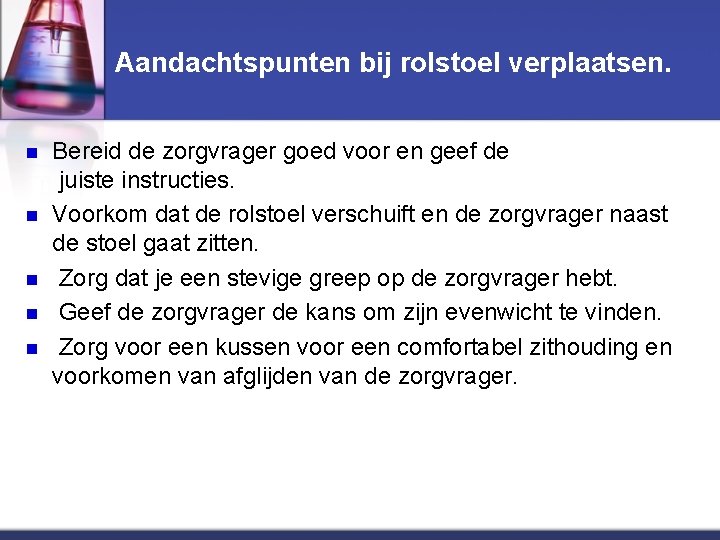 Aandachtspunten bij rolstoel verplaatsen.

- Bereid de zorgvrager goed voor en geef de juiste instructies.
- Voorkom dat de rolstoel verschuift en de zorgvrager naast de stoel gaat zitten.
- Zorg dat je een stevige greep op de zorgvrager hebt.
- Geef de zorgvrager de kans om zijn evenwicht te vinden.
- Zorg voor een kussen voor een comfortabel zithouding en voorkomen van afglijden van de zorgvrager.